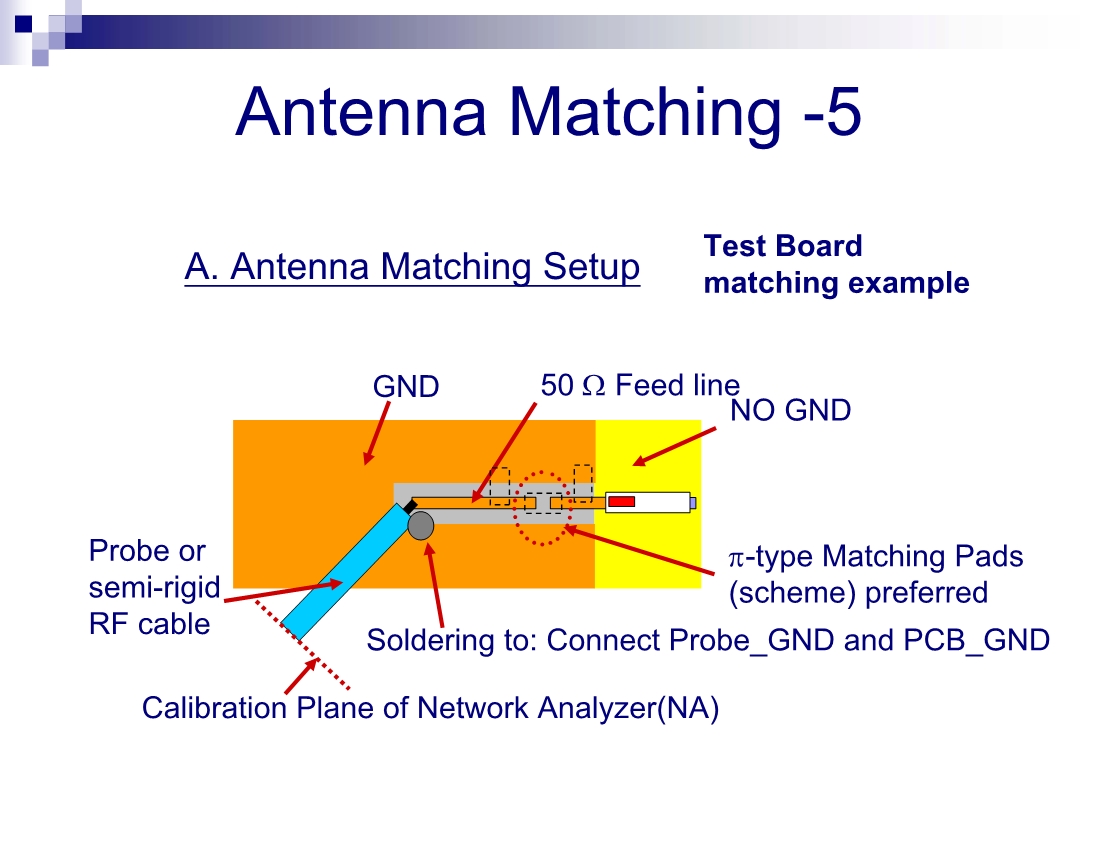 Antenna Matching -5

A. Antenna Matching Setup

Test Board matching example

GND

50 $\Omega$ Feed line

NO GND

Probe or semi-rigid RF cable

$\pi$-type Matching Pads (scheme) preferred

Soldering to: Connect Probe_GND and PCB_GND

Calibration Plane of Network Analyzer(NA)